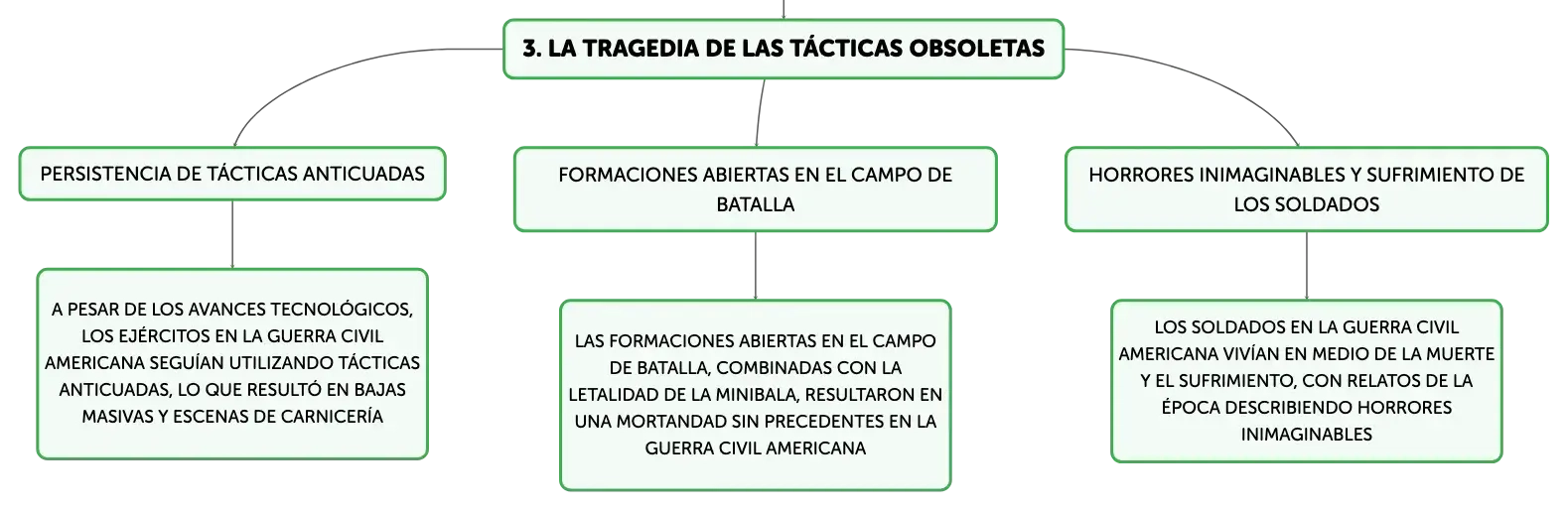 3. LA TRAGEDIA DE LAS TÁCTICAS OBSOLETAS

PERSISTENCIA DE TÁCTICAS ANTICUADAS

A PESAR DE LOS AVANCES TECNOLÓGICOS, LOS EJÉRCITOS EN LA GUERRA CIVIL AMERICANA SEGUÍAN UTILIZANDO TÁCTICAS ANTICUADAS, LO QUE RESULTÓ EN BAJAS MASIVAS Y ESCENAS DE CARNICERÍA

FORMACIONES ABIERTAS EN EL CAMPO DE BATALLA

LAS FORMACIONES ABIERTAS EN EL CAMPO DE BATALLA, COMBINADAS CON LA LETALIDAD DE LA MINIBALA, RESULTARON EN UNA MORTANDAD SIN PRECEDENTES EN LA GUERRA CIVIL AMERICANA

HORRORES INIMAGINABLES Y SUFRIMIENTO DE LOS SOLDADOS

LOS SOLDADOS EN LA GUERRA CIVIL AMERICANA VIVÍAN EN MEDIO DE LA MUERTE Y EL SUFRIMIENTO, CON RELATOS DE LA ÉPOCA DESCRIBIENDO HORRORES INIMAGINABLES